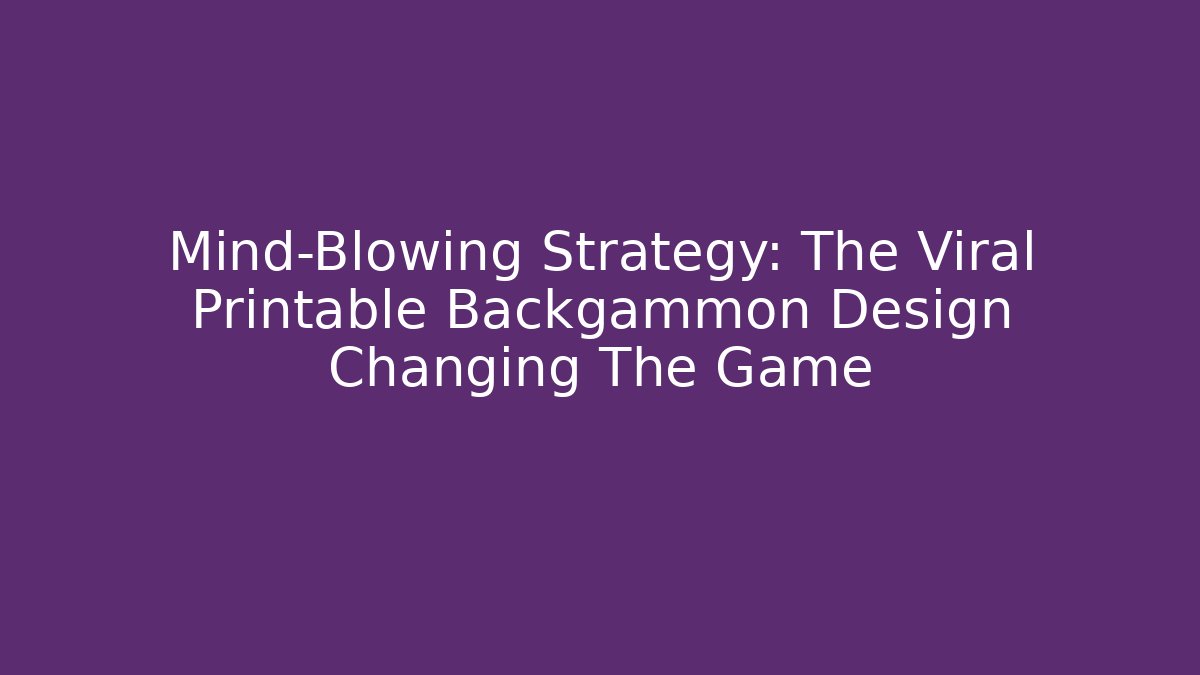 Mind-Blowing Strategy: The Viral Printable Backgammon Design Changing The Game